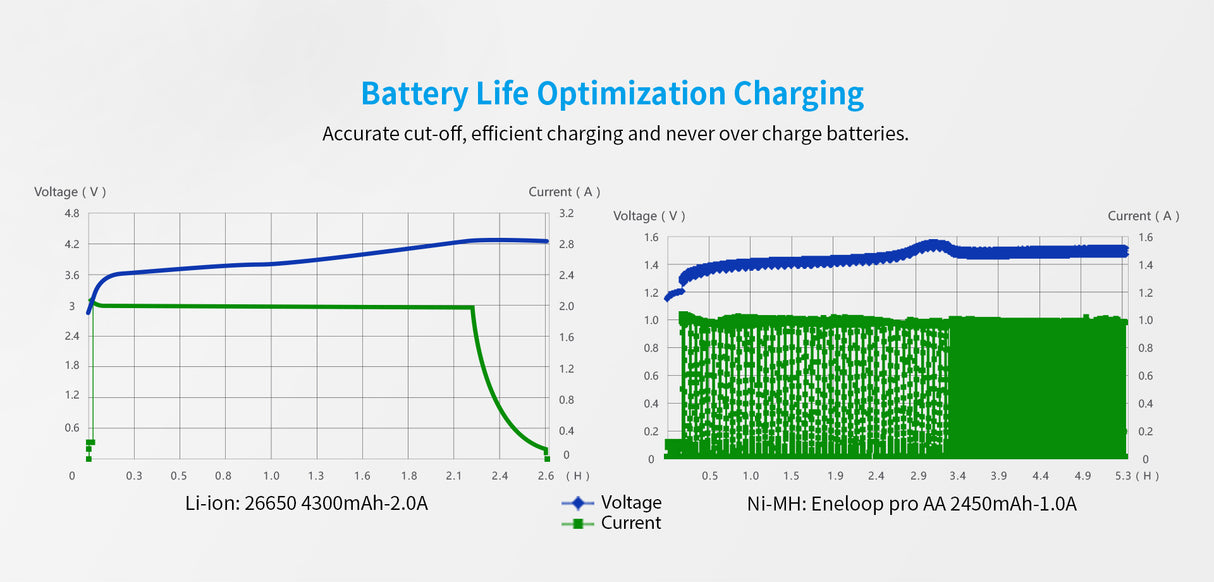 Battery Life Optimization Charging

Accurate cut-off, efficient charging and never over charge batteries.

Voltage ( V )
Current ( A )
4.8
4.2
3.6
3
2.4
1.8
1.2
0.6
0
3.2
2.8
2.4
2.0
1.6
1.2
0.8
0.4
0
0.3
0.5
0.8
1.0
1.3
1.6
1.8
2.1
2.4
2.6
( H )

Li-ion: 26650 4300mAh-2.0A

Voltage
Current

Voltage ( V )
Current ( A )
1.6
1.4
1.2
1.0
0.8
0.6
0.4
0.2
0
1.6
1.4
1.2
1.0
0.8
0.6
0.4
0.2
0
0.5
1.0
1.5
1.9
2.4
2.9
3.4
3.9
4.4
4.9
5.3
( H )

Ni-MH: Eneloop pro AA 2450mAh-1.0A